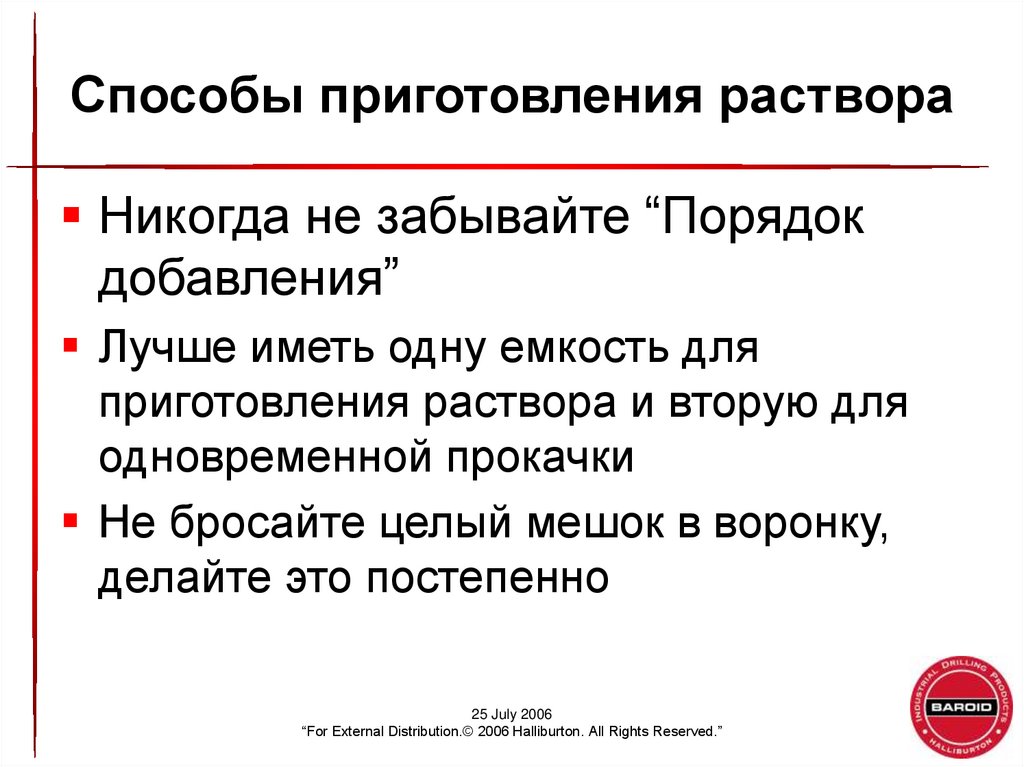 Способы приготовления раствора

▪ Никогда не забывайте “Порядок добавления”

▪ Лучше иметь одну емкость для приготовления раствора и вторую для одновременной прокачки

▪ Не бросайте целый мешок в воронку, делайте это постепенно

25 July 2006
“For External Distribution.© 2006 Halliburton. All Rights Reserved.”

INDUSTRIAL DRILLING PRODUCTS
BAROID
HALLIBURTON